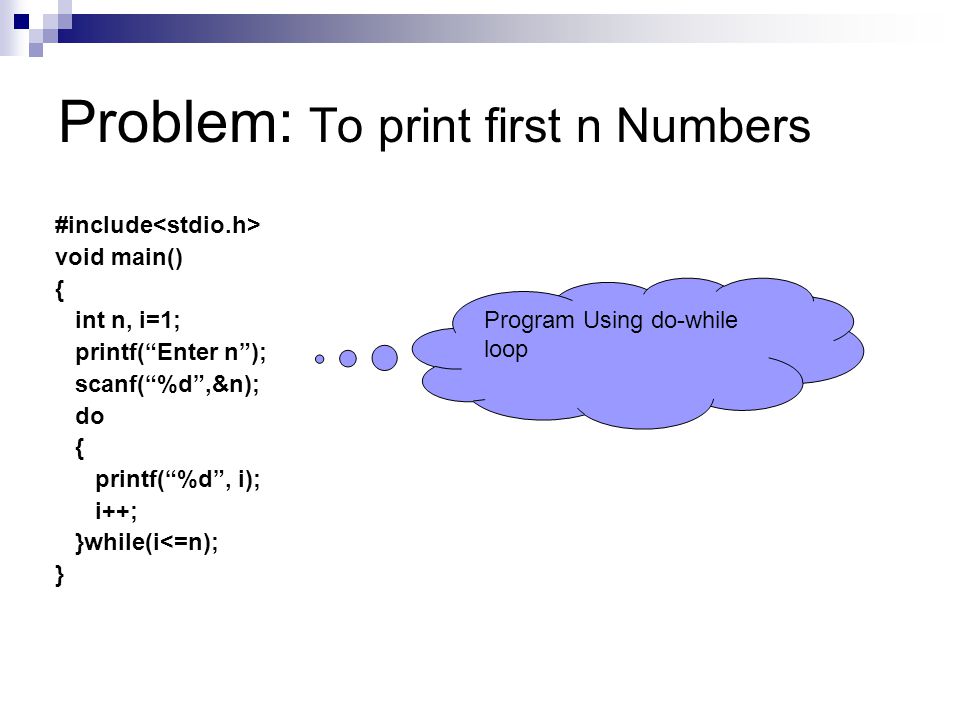 Problem: To print first n Numbers

#include<stdio.h>
void main()
{
int n, i=1;
printf(“Enter n”);
scanf(“%d”,&n);
do
{
printf(“%d”, i);
i++;
}while(i<=n);
}

Program Using do-while loop